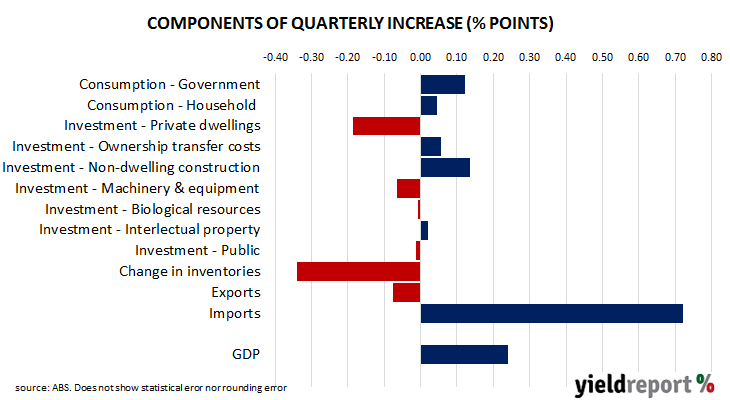 COMPONENTS OF QUARTERLY INCREASE (% POINTS)

-0.40 -0.30 -0.20 -0.10 0.00 0.10 0.20 0.30 0.40 0.50 0.60 0.70 0.80

Consumption - Government
Consumption - Household
Investment - Private dwellings
Investment - Ownership transfer costs
Investment - Non-dwelling construction
Investment - Machinery & equipment
Investment - Biological resources
Investment - Interlectual property
Investment - Public
Change in inventories
Exports
Imports

GDP

source: ABS. Does not show statistical eror nor rounding error

yieldreport %